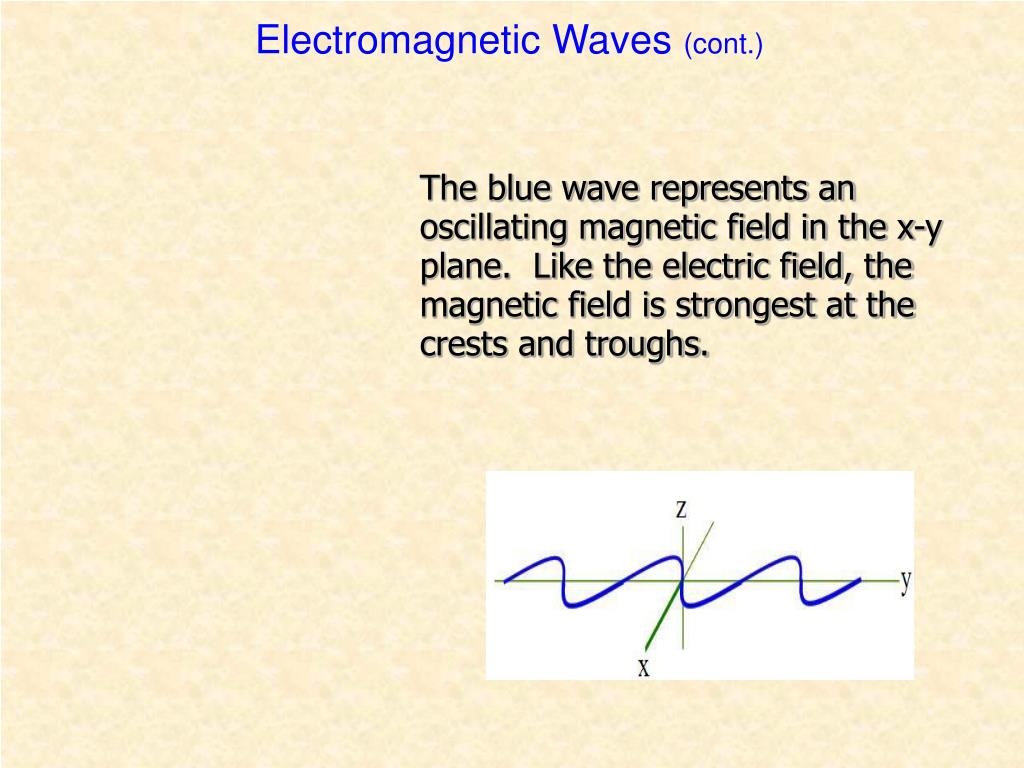 Electromagnetic Waves (cont.)

The blue wave represents an oscillating magnetic field in the x-y plane. Like the electric field, the magnetic field is strongest at the crests and troughs.

z
y
x